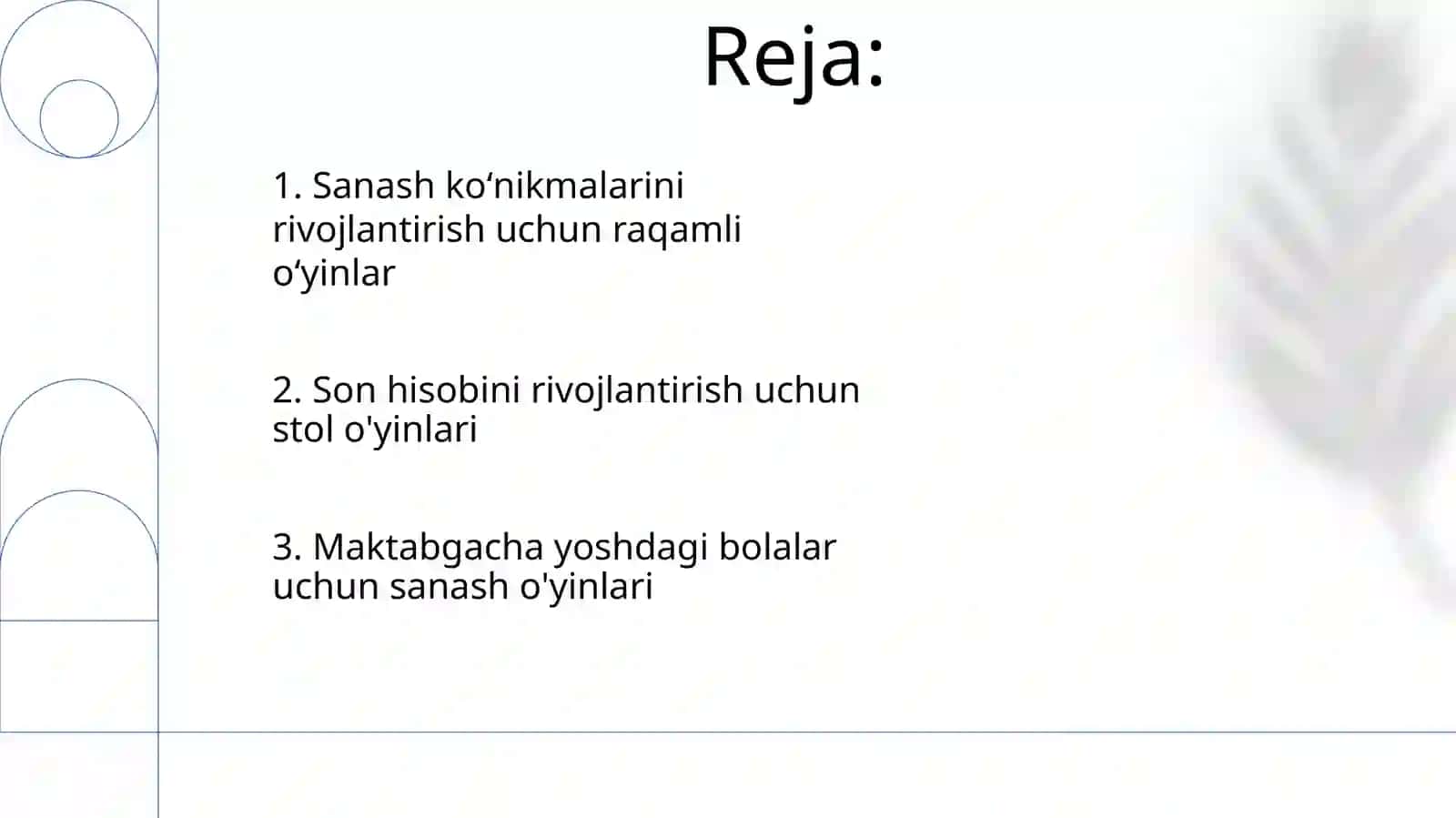 Reja:

1. Sanash ko‘nikmalarini rivojlantirish uchun raqamli o‘yinlar

2. Son hisobini rivojlantirish uchun stol o'yinlari

3. Maktabgacha yoshdagi bolalar uchun sanash o'yinlari